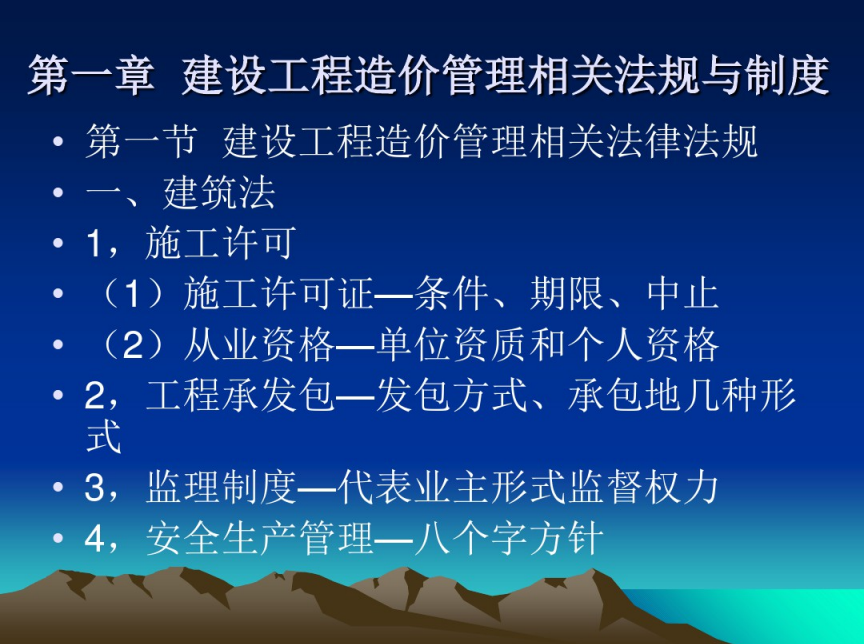 第一章 建设工程造价管理相关法规与制度

• 第一节 建设工程造价管理相关法律法规
• 一、建筑法
• 1，施工许可
• （1）施工许可证—条件、期限、中止
• （2）从业资格—单位资质和个人资格
• 2，工程承发包—发包方式、承包地几种形式
• 3，监理制度—代表业主形式监督权力
• 4，安全生产管理—八个字方针